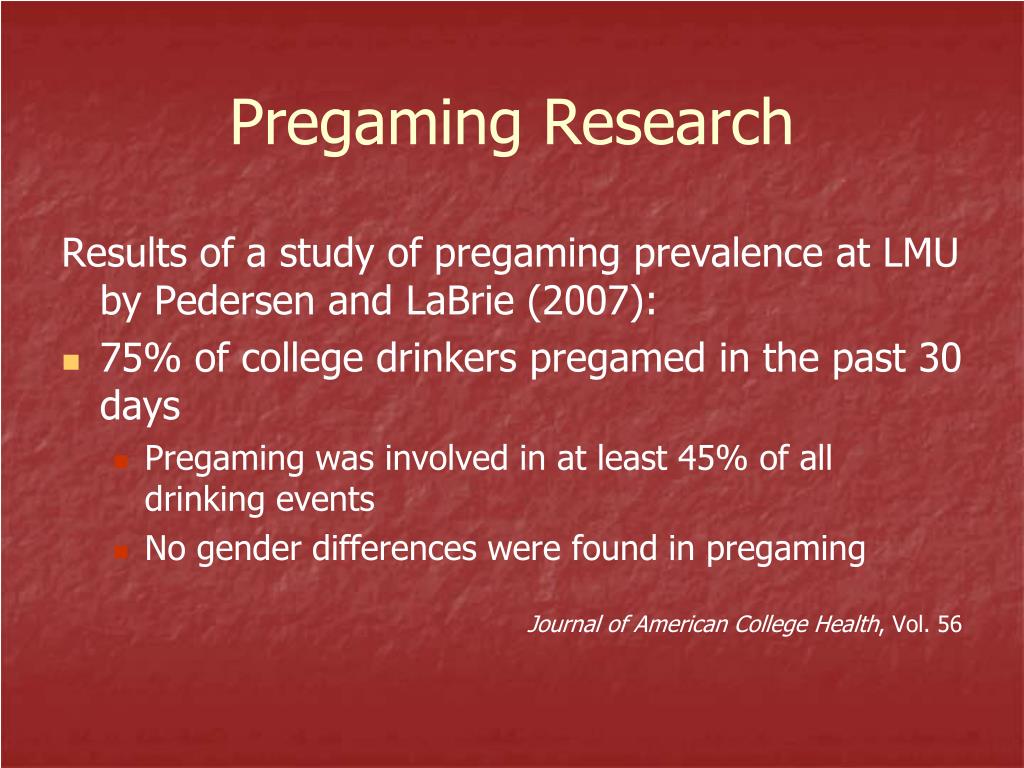 Pregaming Research

Results of a study of pregaming prevalence at LMU by Pedersen and LaBrie (2007):

75% of college drinkers pregamed in the past 30 days

Pregaming was involved in at least 45% of all drinking events

No gender differences were found in pregaming

Journal of American College Health, Vol. 56